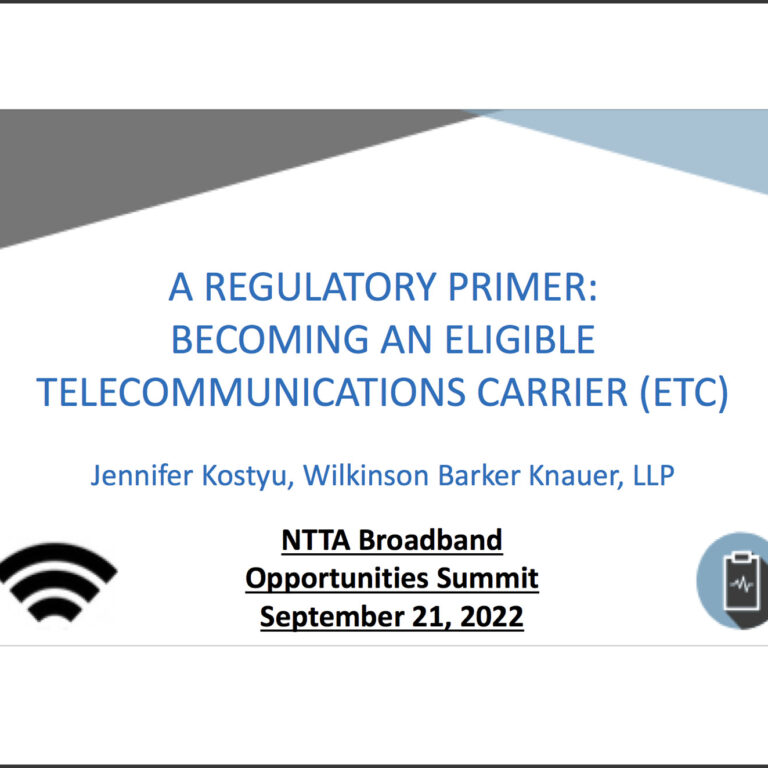 A REGULATORY PRIMER:
BECOMING AN ELIGIBLE
TELECOMMUNICATIONS CARRIER (ETC)

Jennifer Kostyu, Wilkinson Barker Knauer, LLP

NTTA Broadband
Opportunities Summit
September 21, 2022